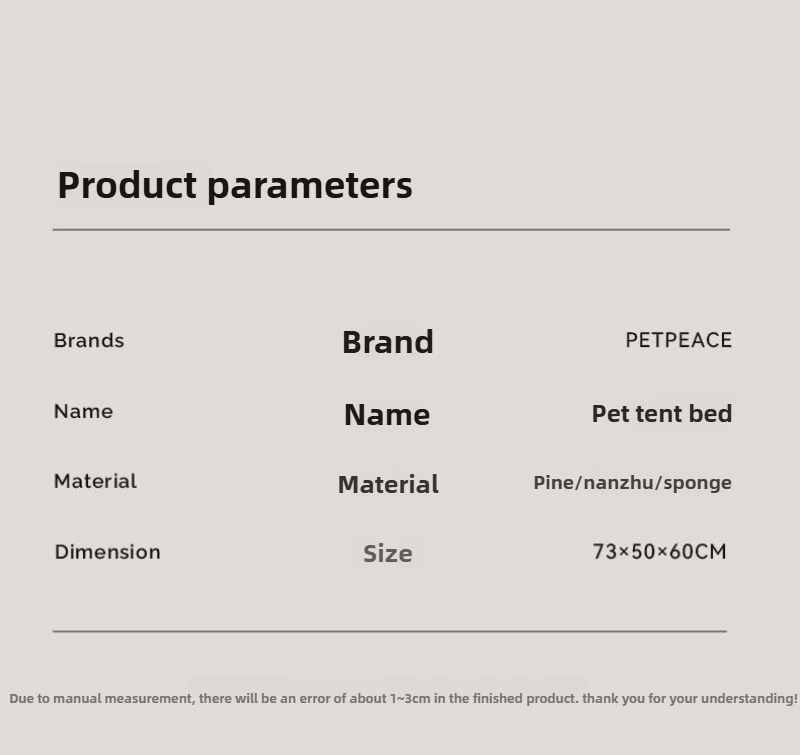 Product parameters

| Brands | Brand | PETPEACE |
|---|---|---|
| Name | Name | Pet tent bed |
| Material | Material | Pine/nanzhu/sponge |
| Dimension | Size | 73×50×60CM |

Due to manual measurement, there will be an error of about 1~3cm in the finished product. thank you for your understanding!